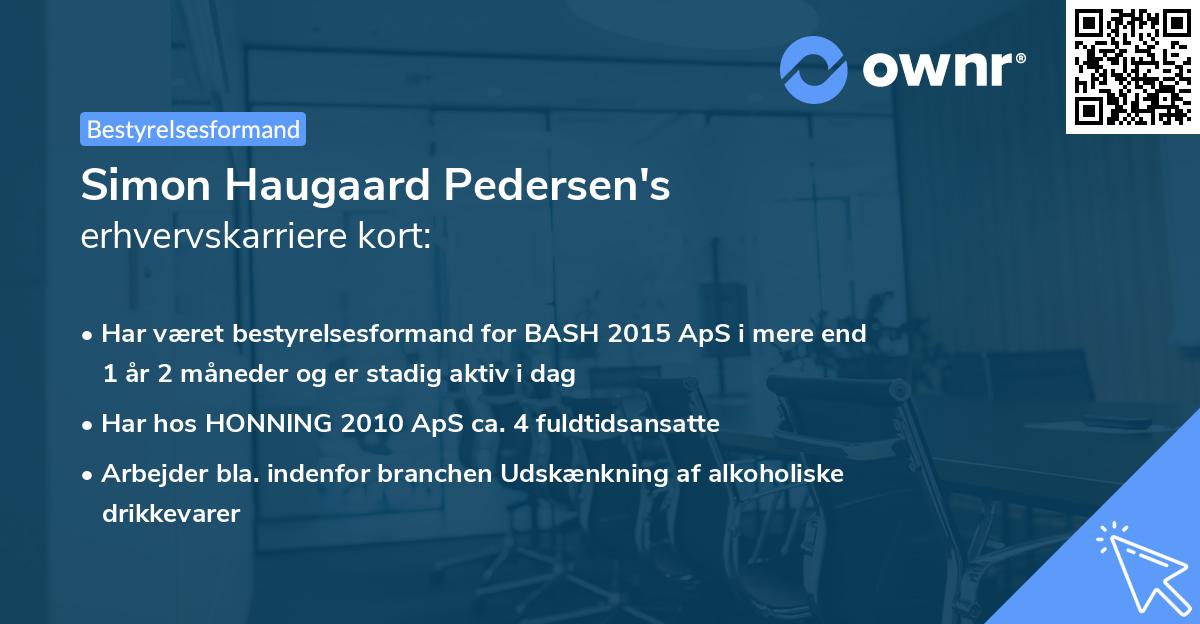 ownr®

Bestyrelsesformand

Simon Haugaard Pedersen's
erhvervskarriere kort:

• Har været bestyrelsesformand for BASH 2015 ApS i mere end 1 år 2 måneder og er stadig aktiv i dag

• Har hos HONNING 2010 ApS ca. 4 fuldtidsansatte

• Arbejder bla. indenfor branchen Udskænkning af alkoholiske drikkevarer